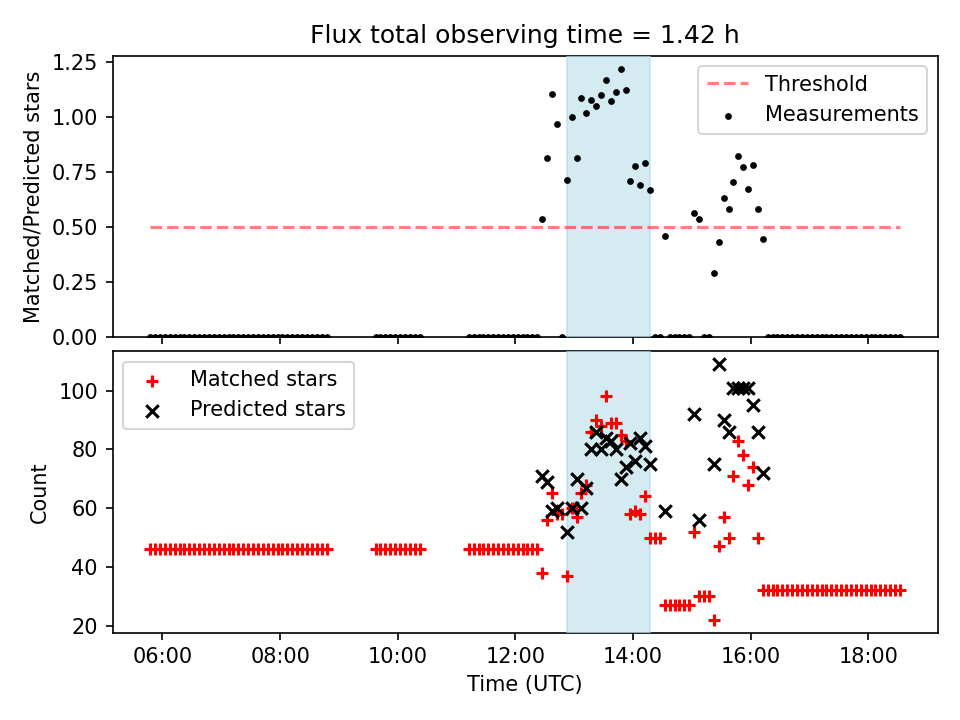 Flux total observing time = 1.42 h

Matched/Predicted stars

1.25
1.00
0.75
0.50
0.25
0.00

Threshold
Measurements

Count

100
80
60
40
20

Matched stars
Predicted stars

06:00
08:00
10:00
12:00
14:00
16:00
18:00

Time (UTC)